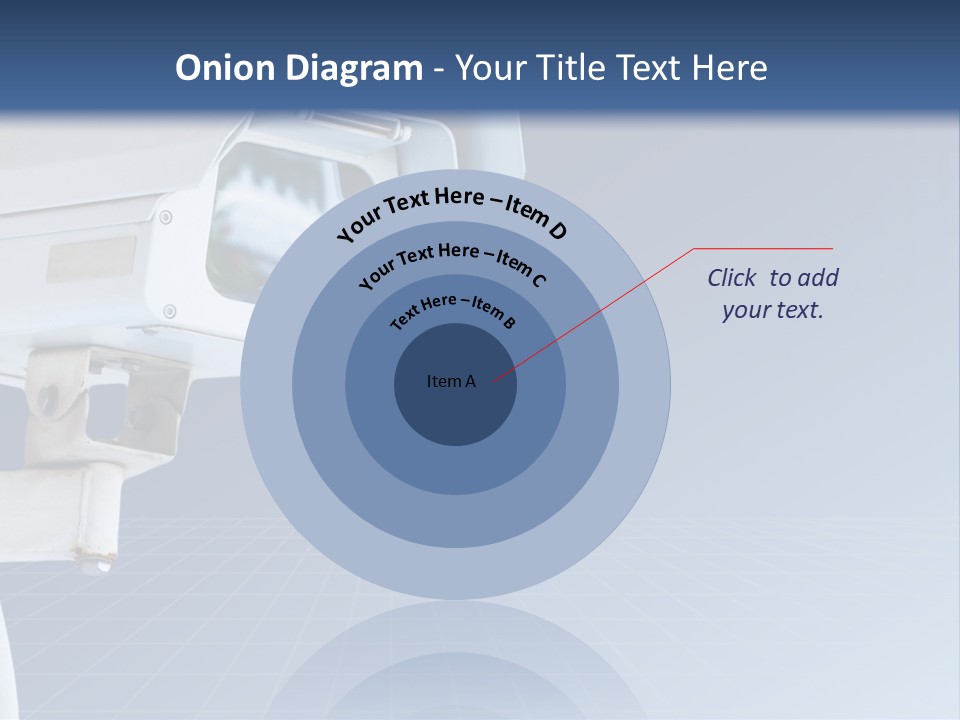 Onion Diagram - Your Title Text Here

Your Text Here – Item D

Your Text Here – Item C

Text Here – Item B

Item A

Click to add your text.